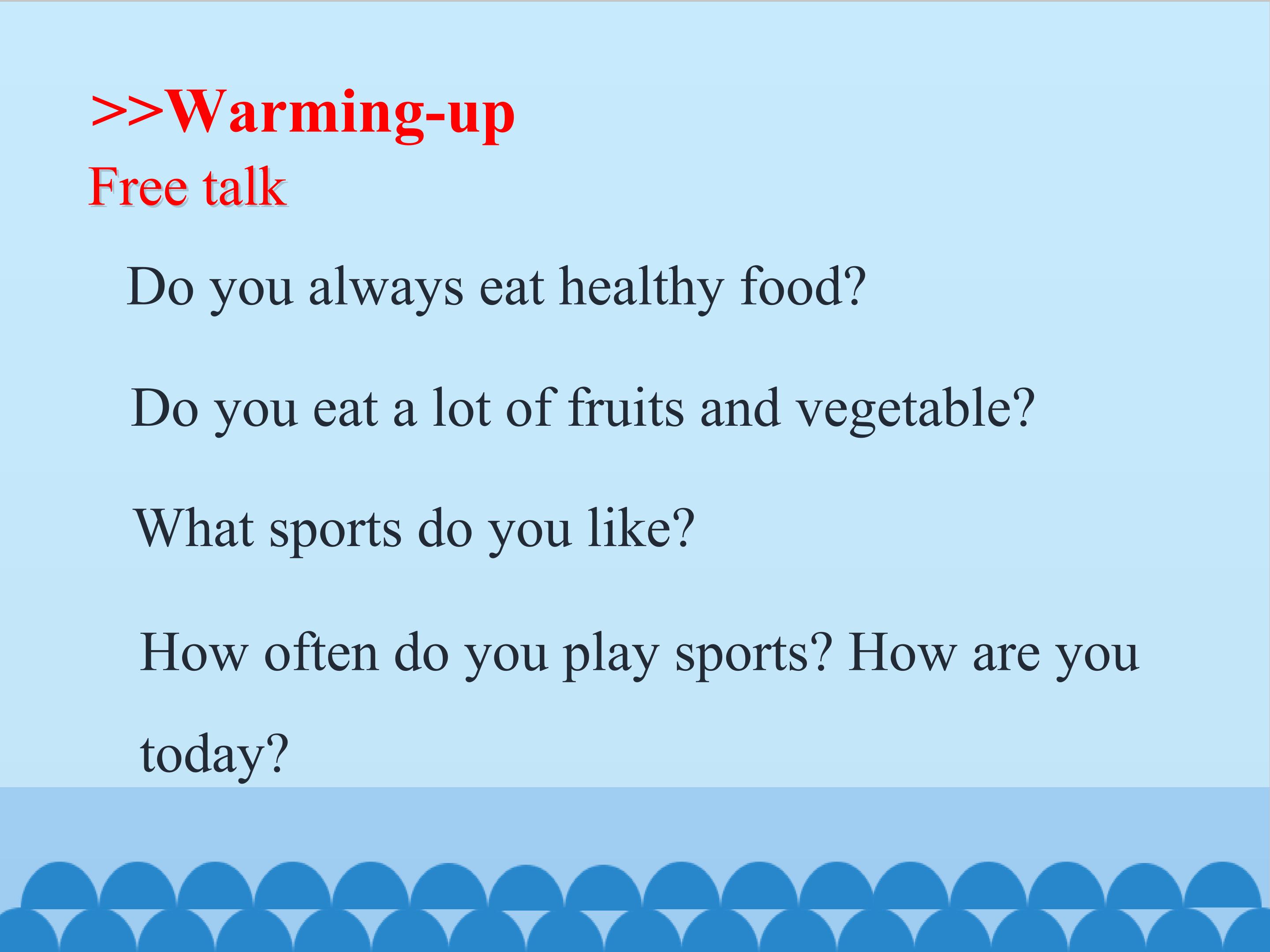 >>Warming-up
Free talk

Do you always eat healthy food?

Do you eat a lot of fruits and vegetable?

What sports do you like?

How often do you play sports? How are you today?